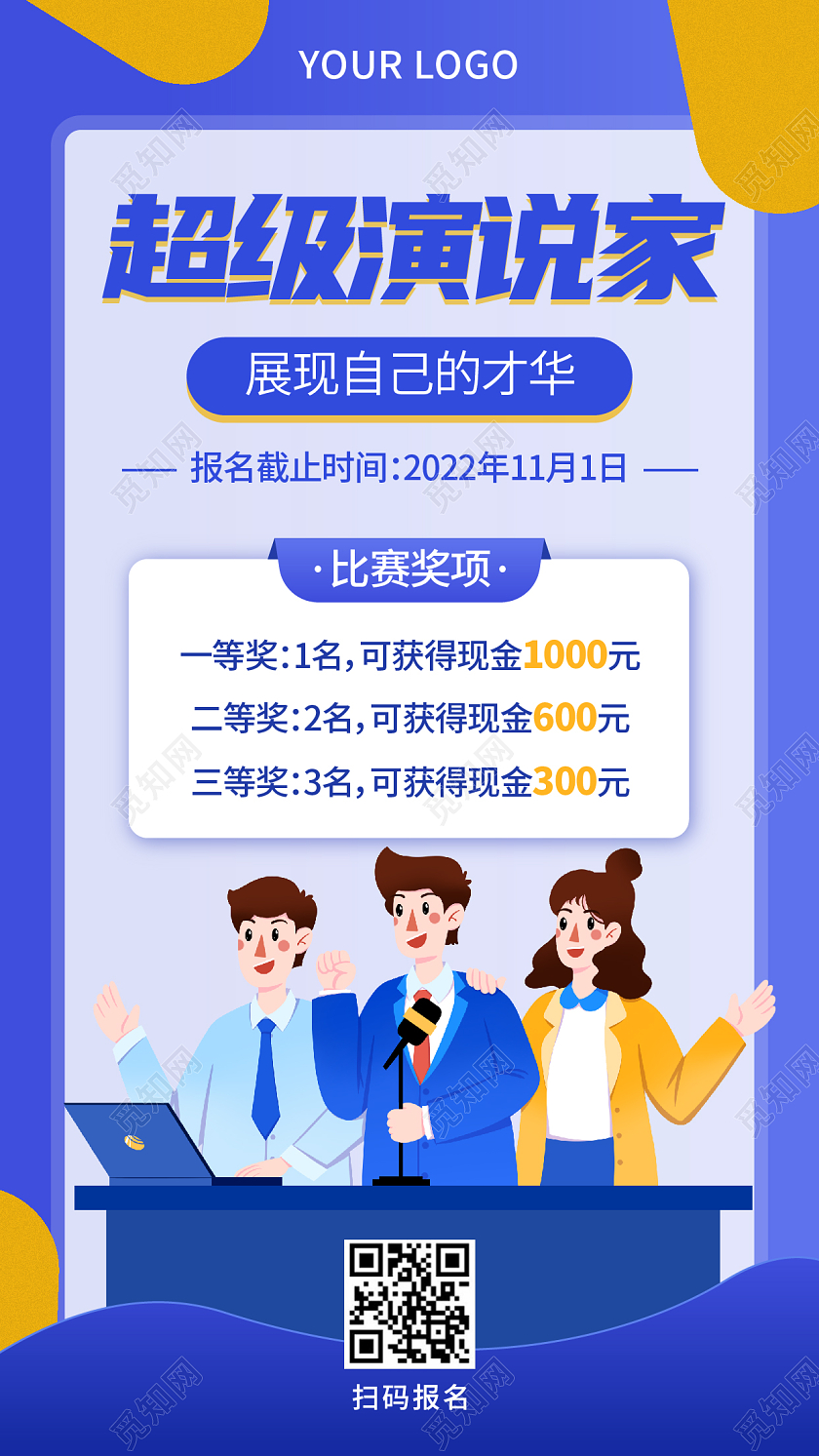 YOUR LOGO

超级演说家

展现自己的才华

报名截止时间:2022年11月1日

·比赛奖项·

一等奖:1名,可获得现金1000元

二等奖:2名,可获得现金600元

三等奖:3名,可获得现金300元

扫码报名

觅知网